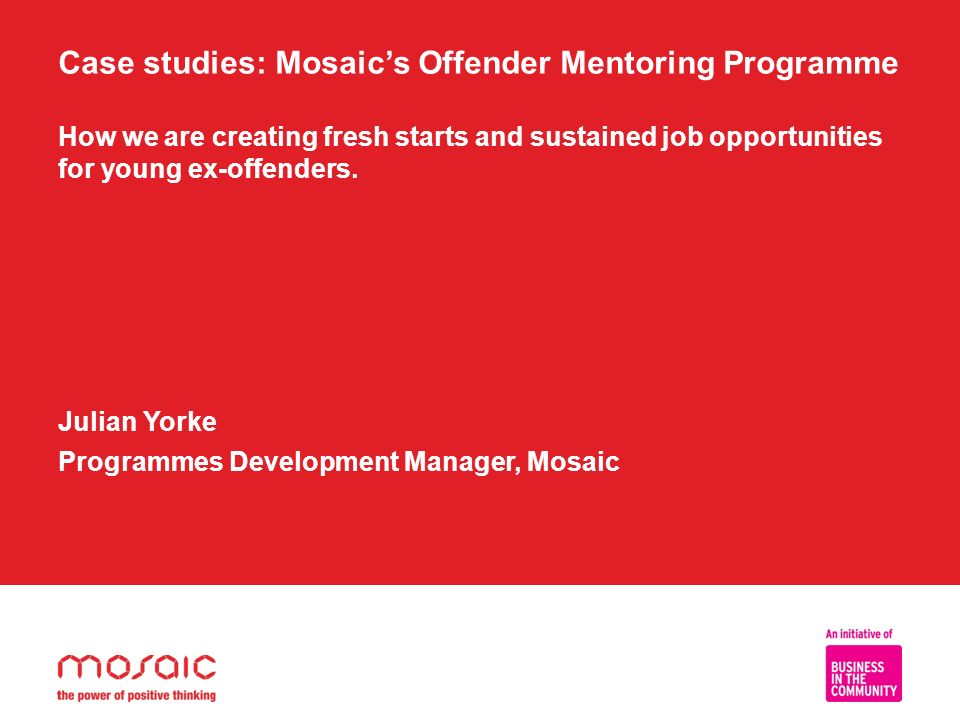 Case studies: Mosaic's Offender Mentoring Programme

How we are creating fresh starts and sustained job opportunities for young ex-offenders.

Julian Yorke

Programmes Development Manager, Mosaic

mosaic
the power of positive thinking

An initiative of
BUSINESS IN THE COMMUNITY